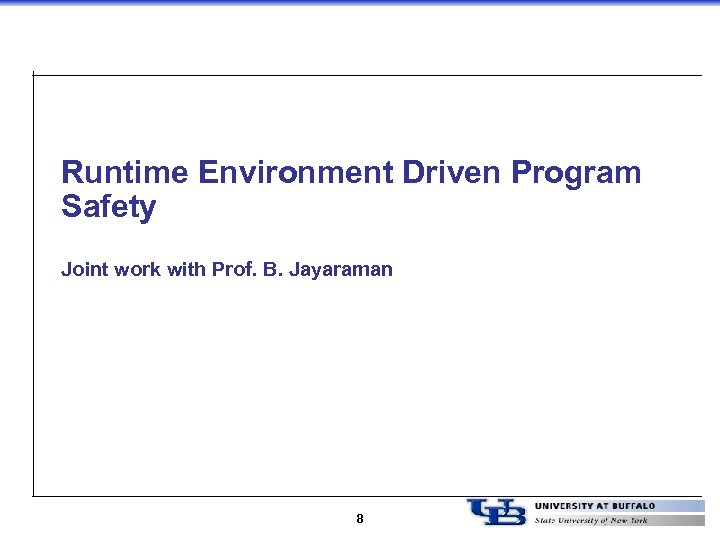 Runtime Environment Driven Program Safety

Joint work with Prof. B. Jayaraman

8

UB UNIVERSITY AT BUFFALO
State University of New York